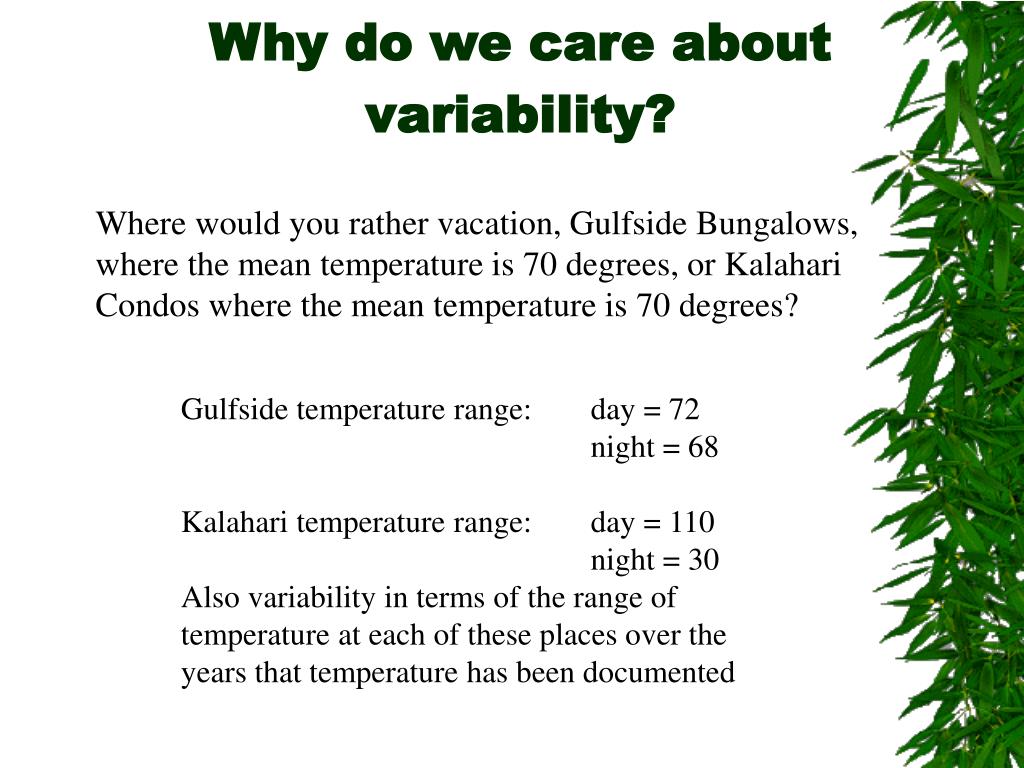 Why do we care about variability?

Where would you rather vacation, Gulfside Bungalows, where the mean temperature is 70 degrees, or Kalahari Condos where the mean temperature is 70 degrees?

Gulfside temperature range: day = 72
night = 68

Kalahari temperature range: day = 110
night = 30

Also variability in terms of the range of temperature at each of these places over the years that temperature has been documented